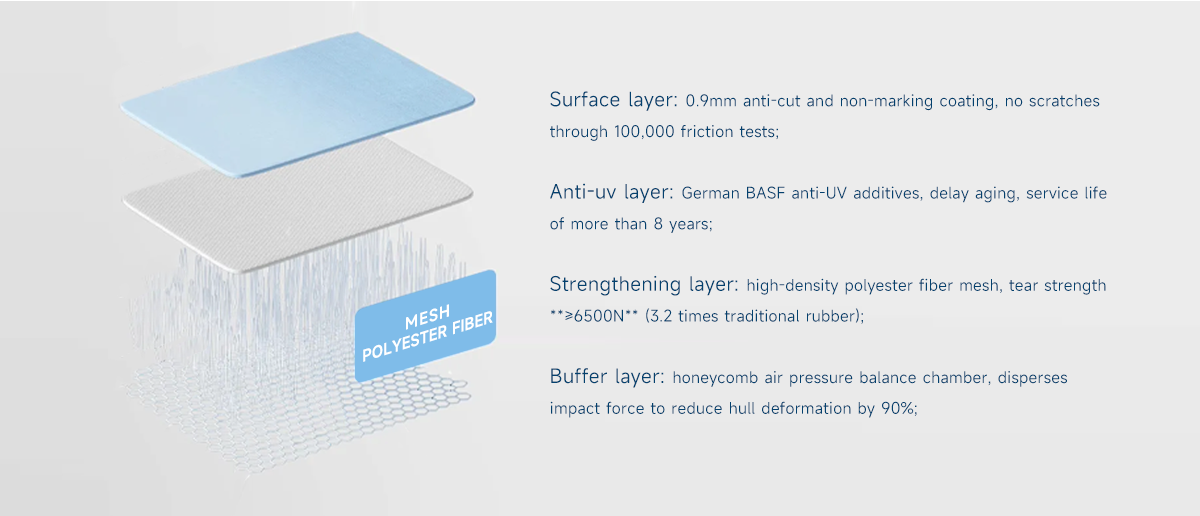 MESH
POLYESTER FIBER

Surface layer: 0.9mm anti-cut and non-marking coating, no scratches through 100,000 friction tests;

Anti-uv layer: German BASF anti-UV additives, delay aging, service life of more than 8 years;

Strengthening layer: high-density polyester fiber mesh, tear strength **≥6500N** (3.2 times traditional rubber);

Buffer layer: honeycomb air pressure balance chamber, disperses impact force to reduce hull deformation by 90%;